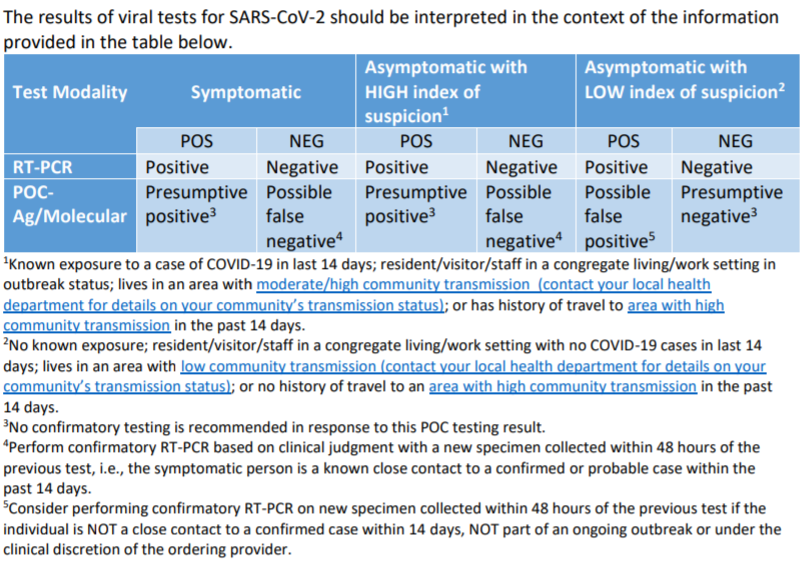 The results of viral tests for SARS-CoV-2 should be interpreted in the context of the information provided in the table below.

| Test Modality | Symptomatic | | Asymptomatic with HIGH index of suspicion$^1$ | | Asymptomatic with LOW index of suspicion$^2$ | |
|---|---|---|---|---|---|---|
| | POS | NEG | POS | NEG | POS | NEG |
| RT-PCR | Positive | Negative | Positive | Negative | Positive | Negative |
| POC-Ag/Molecular | Presumptive positive$^3$ | Possible false negative$^4$ | Presumptive positive$^3$ | Possible false negative$^4$ | Possible false positive$^5$ | Presumptive negative$^3$ |

$^1$Known exposure to a case of COVID-19 in last 14 days; resident/visitor/staff in a congregate living/work setting in outbreak status; lives in an area with moderate/high community transmission (contact your local health department for details on your community's transmission status); or has history of travel to area with high community transmission in the past 14 days.
$^2$No known exposure; resident/visitor/staff in a congregate living/work setting with no COVID-19 cases in last 14 days; lives in an area with low community transmission (contact your local health department for details on your community's transmission status); or no history of travel to an area with high community transmission in the past 14 days.
$^3$No confirmatory testing is recommended in response to this POC testing result.
$^4$Perform confirmatory RT-PCR based on clinical judgment with a new specimen collected within 48 hours of the previous test, i.e., the symptomatic person is a known close contact to a confirmed or probable case within the past 14 days.
$^5$Consider performing confirmatory RT-PCR on new specimen collected within 48 hours of the previous test if the individual is NOT a close contact to a confirmed case within 14 days, NOT part of an ongoing outbreak or under the clinical discretion of the ordering provider.